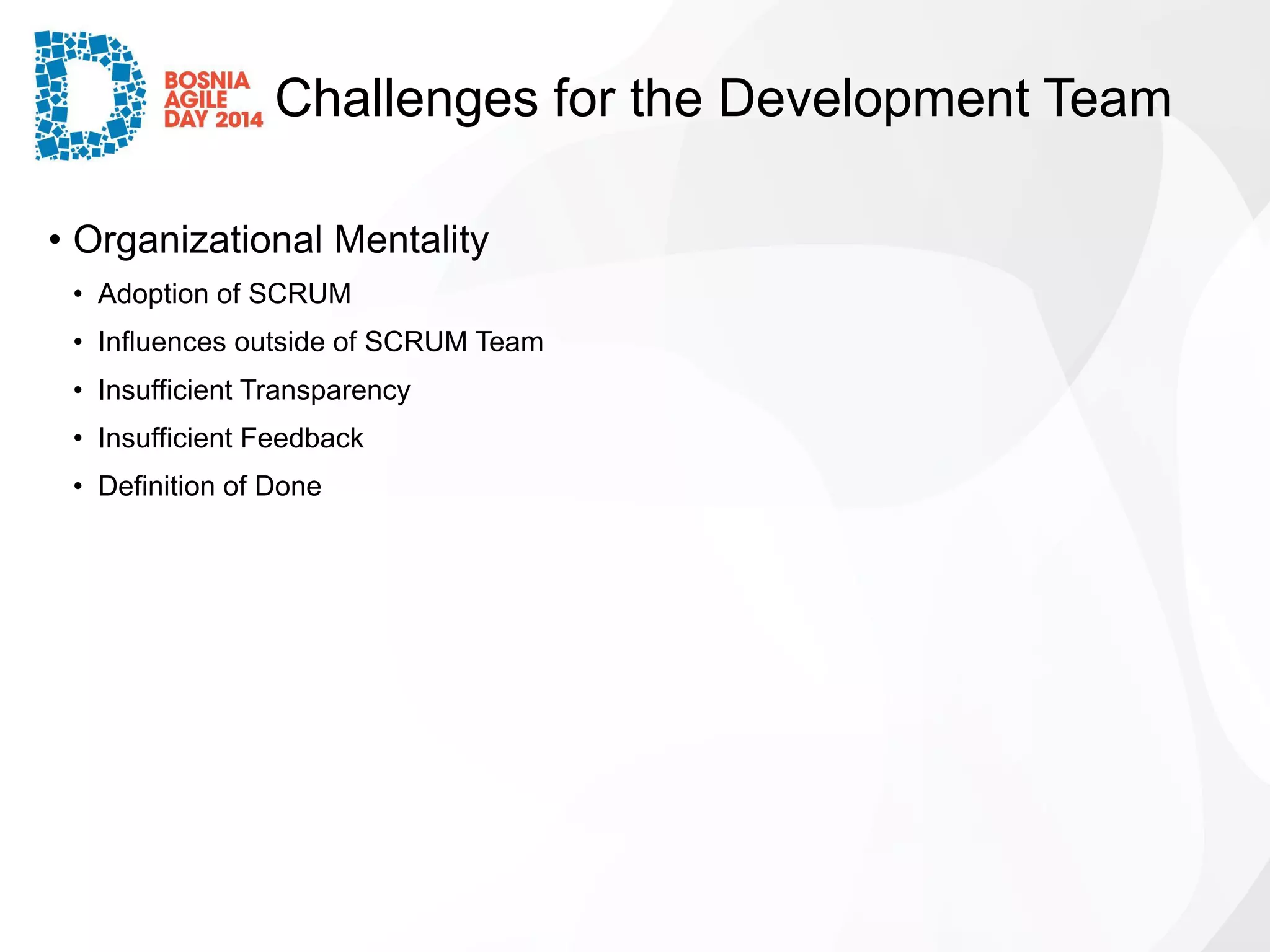 BOSNIA AGILE DAY 2014

Challenges for the Development Team

• Organizational Mentality
  • Adoption of SCRUM
  • Influences outside of SCRUM Team
  • Insufficient Transparency
  • Insufficient Feedback
  • Definition of Done